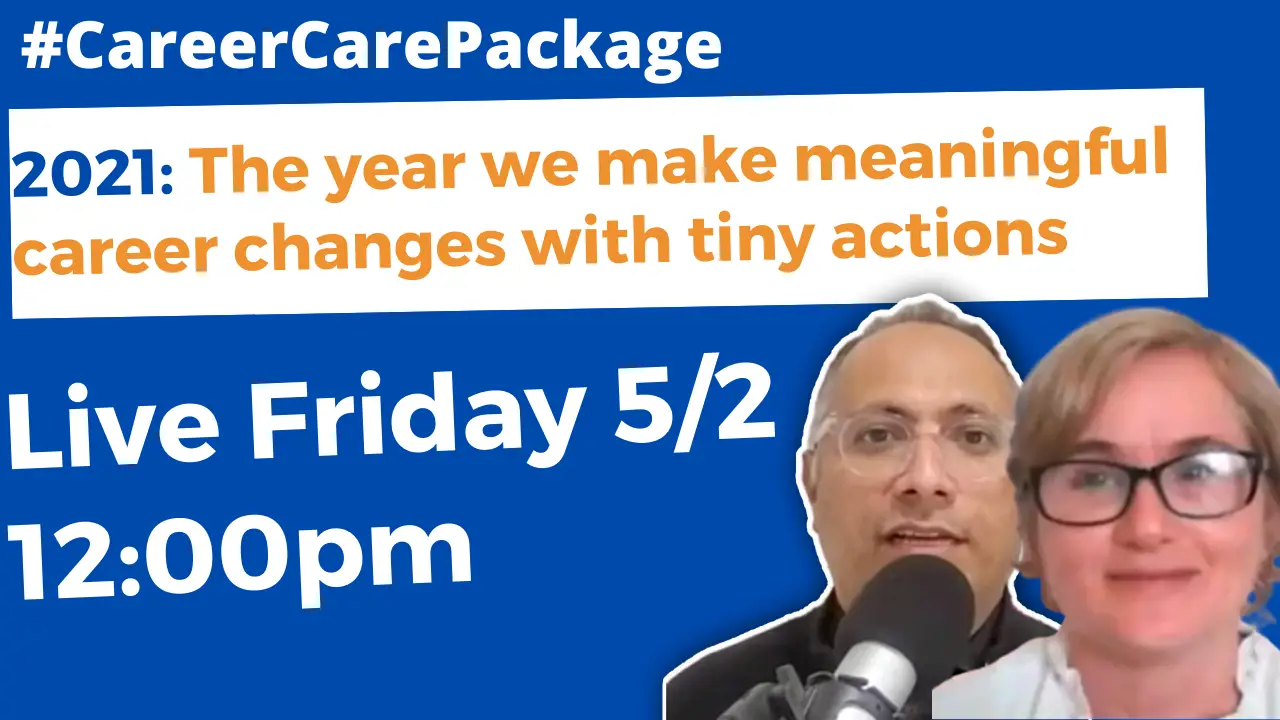 #CareerCarePackage

2021: The year we make meaningful career changes with tiny actions

Live Friday 5/2
12:00pm